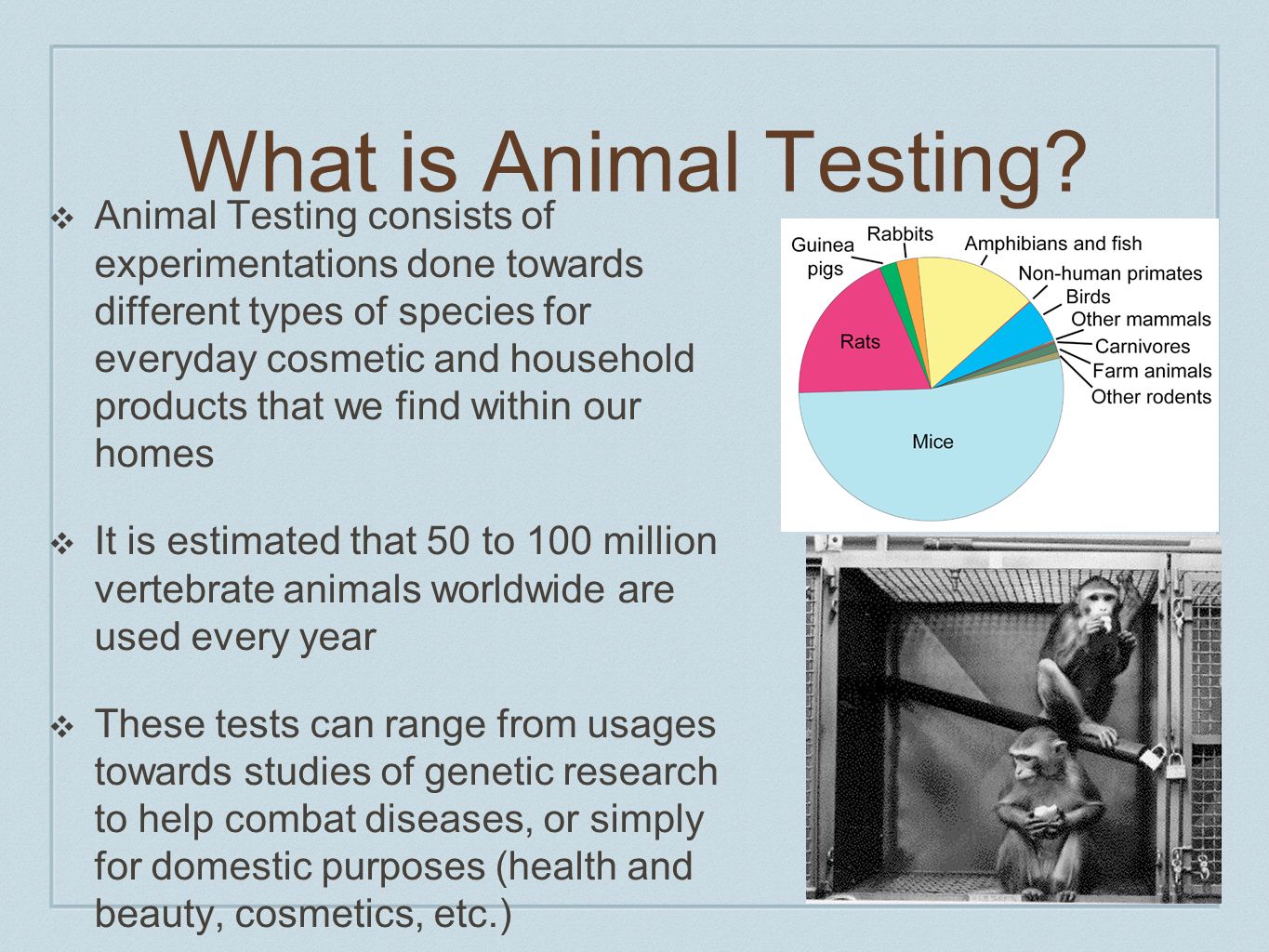 What is Animal Testing?

❖ Animal Testing consists of experimentations done towards different types of species for everyday cosmetic and household products that we find within our homes

❖ It is estimated that 50 to 100 million vertebrate animals worldwide are used every year

❖ These tests can range from usages towards studies of genetic research to help combat diseases, or simply for domestic purposes (health and beauty, cosmetics, etc.)

Guinea pigs
Rabbits
Amphibians and fish
Non-human primates
Birds
Other mammals
Carnivores
Farm animals
Other rodents
Rats
Mice